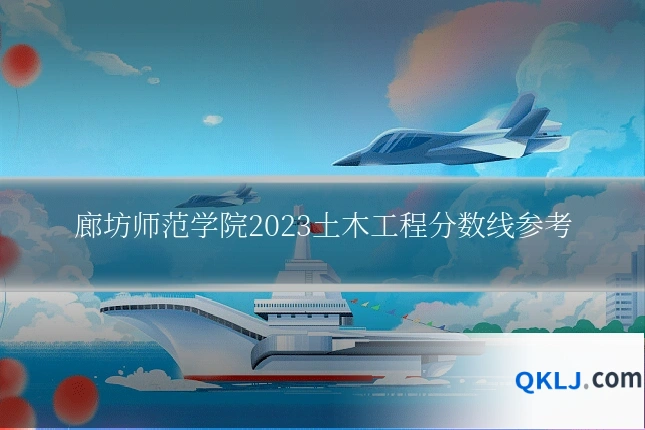 廊坊师范学院2023土木工程分数线参考

QKLJ.com